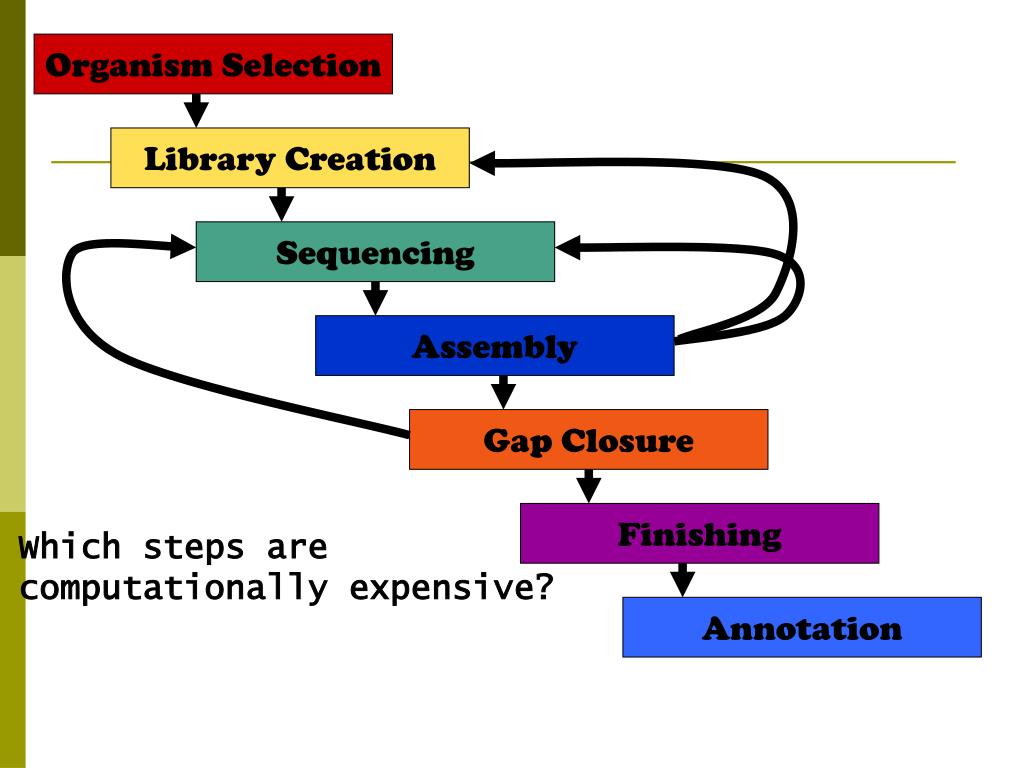 Organism Selection

Library Creation

Sequencing

Assembly

Gap Closure

Finishing

Annotation

Which steps are computationally expensive?